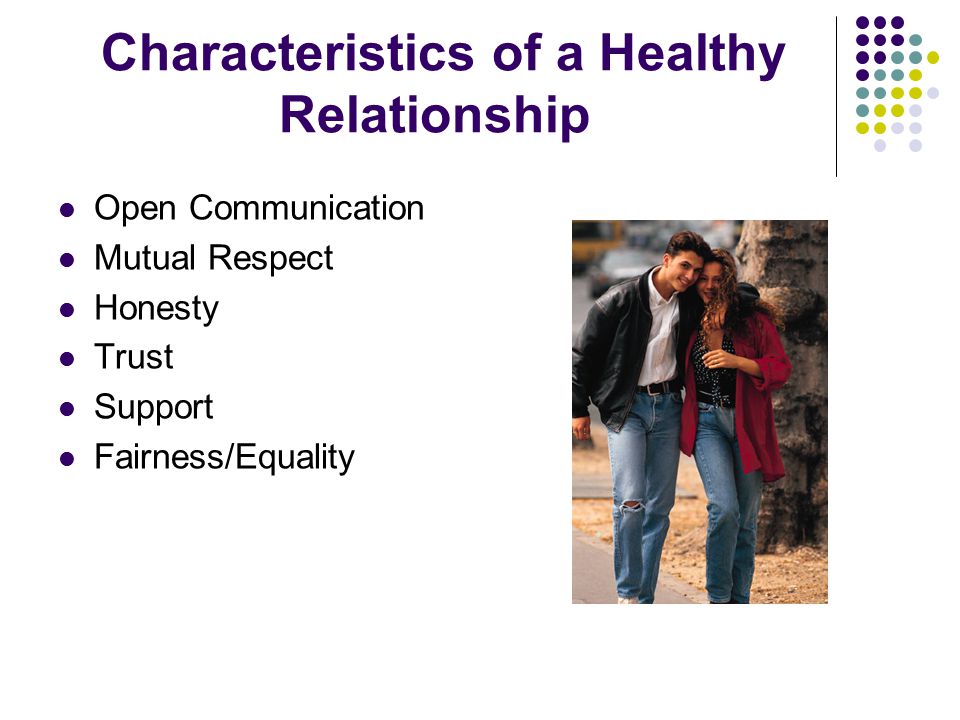 Characteristics of a Healthy Relationship

- Open Communication
- Mutual Respect
- Honesty
- Trust
- Support
- Fairness/Equality